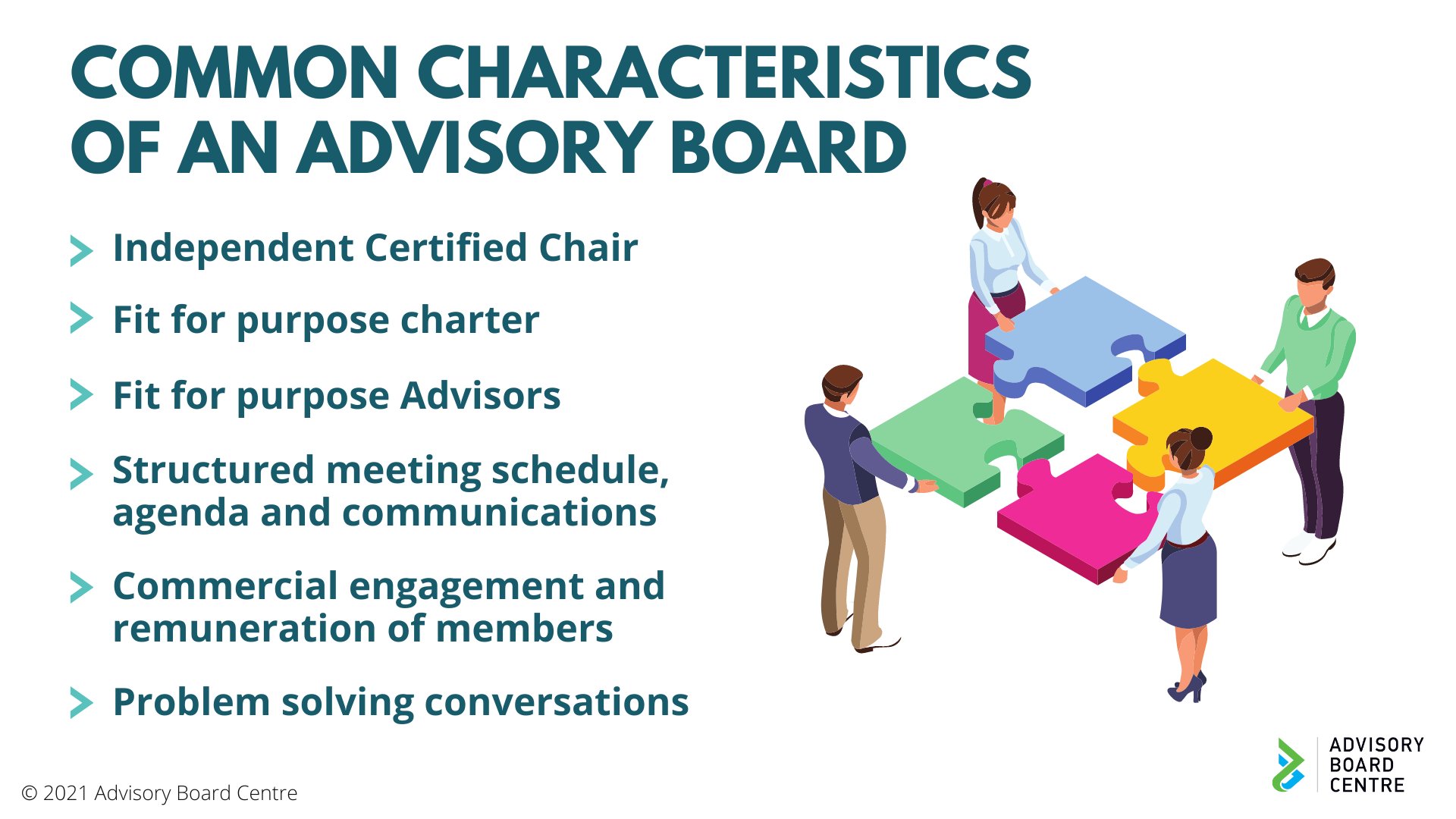 COMMON CHARACTERISTICS OF AN ADVISORY BOARD

Independent Certified Chair

Fit for purpose charter

Fit for purpose Advisors

Structured meeting schedule, agenda and communications

Commercial engagement and remuneration of members

Problem solving conversations

© 2021 Advisory Board Centre

ADVISORY BOARD CENTRE